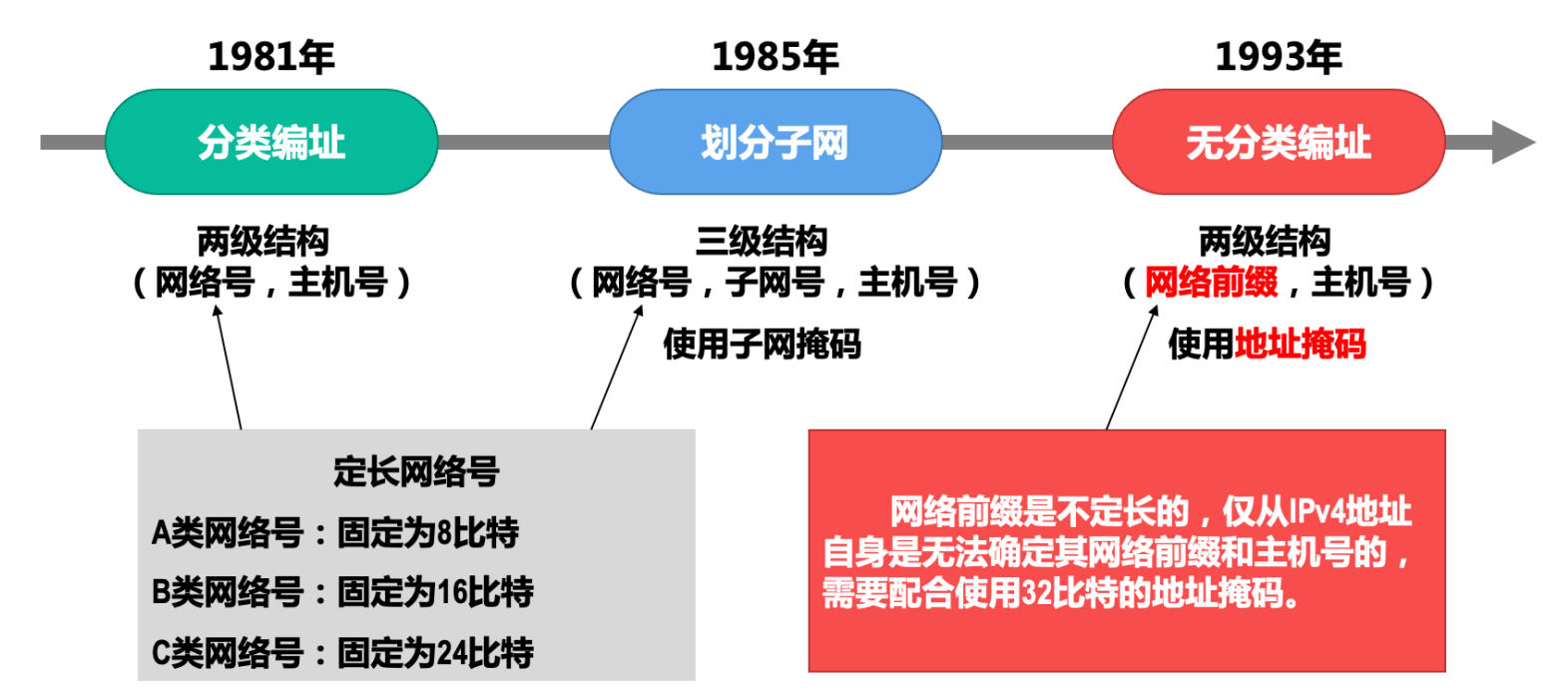 1981年

分类编址

两级结构
（网络号，主机号）

1985年

划分子网

三级结构
（网络号，子网号，主机号）

使用子网掩码

1993年

无分类编址

两级结构
（网络前缀，主机号）

使用地址掩码

定长网络号

A类网络号：固定为8比特

B类网络号：固定为16比特

C类网络号：固定为24比特

网络前缀是不定长的，仅从IPv4地址自身是无法确定其网络前缀和主机号的，需要配合使用32比特的地址掩码。